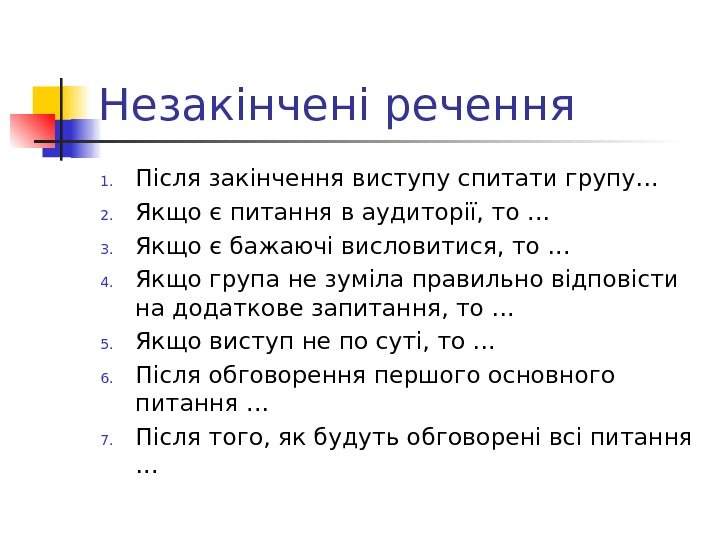 Незакінчені речення

1. Після закінчення виступу спитати групу…
2. Якщо є питання в аудиторії, то …
3. Якщо є бажаючі висловитися, то …
4. Якщо група не зуміла правильно відповісти на додаткове запитання, то …
5. Якщо виступ не по суті, то …
6. Після обговорення першого основного питання …
7. Після того, як будуть обговорені всі питання …